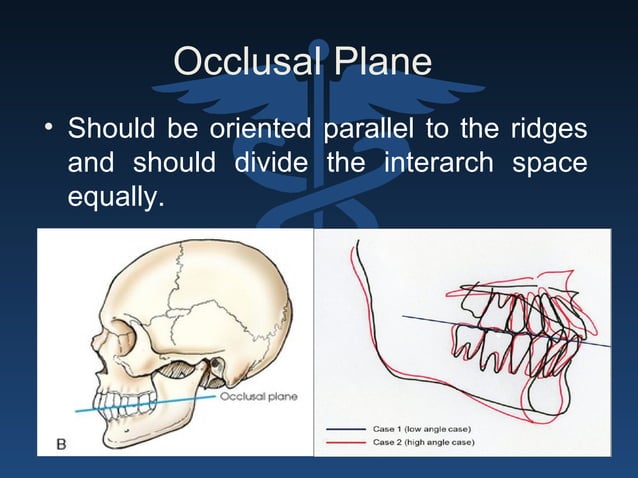 Occlusal Plane

• Should be oriented parallel to the ridges and should divide the interarch space equally.

Occlusal plane

B

Case 1 (low angle case)
Case 2 (high angle case)